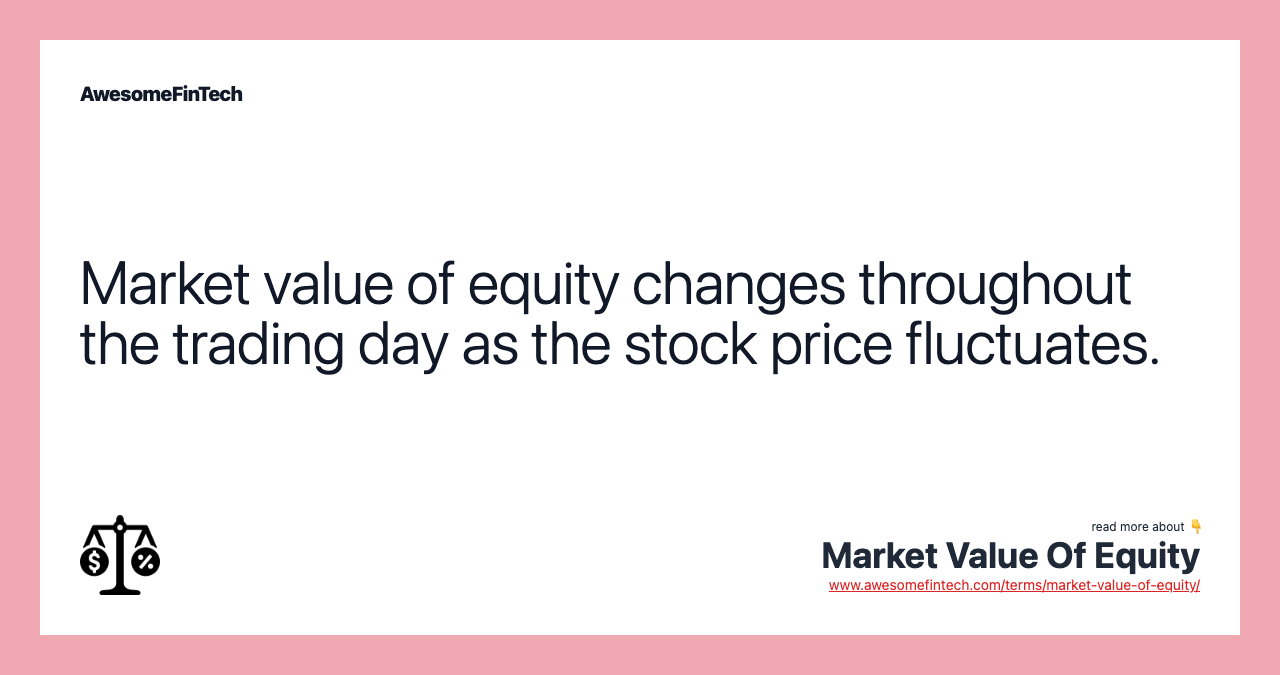 AwesomeFinTech

Market value of equity changes throughout the trading day as the stock price fluctuates.

read more about 👇
Market Value Of Equity
www.awesomefintech.com/terms/market-value-of-equity/